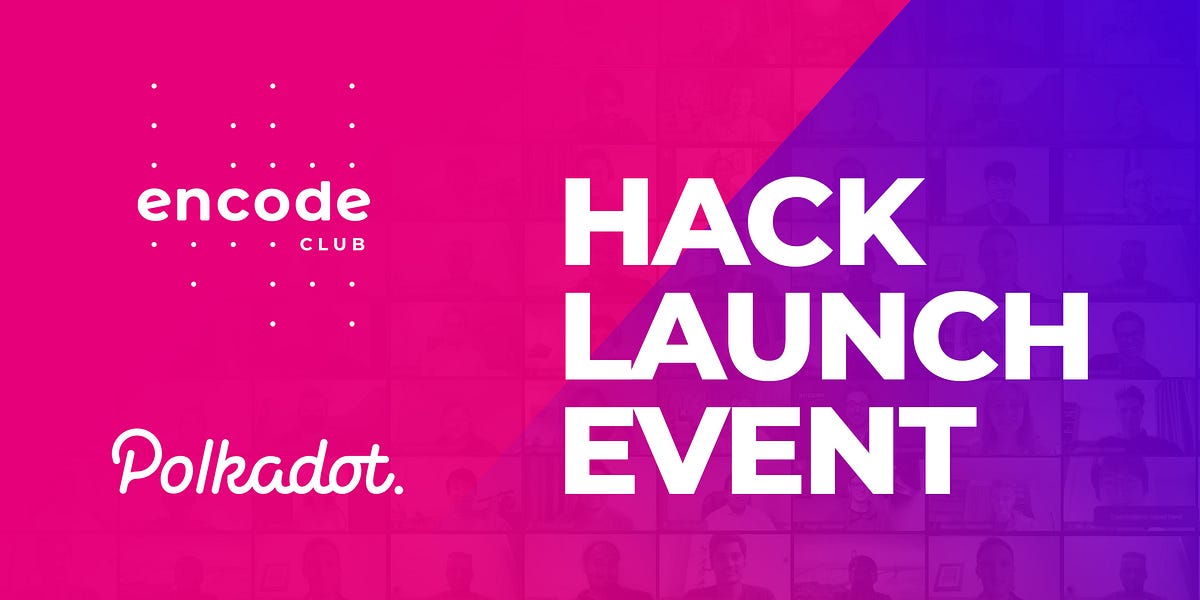 encode
CLUB

Polkadot.

HACK
LAUNCH
EVENT